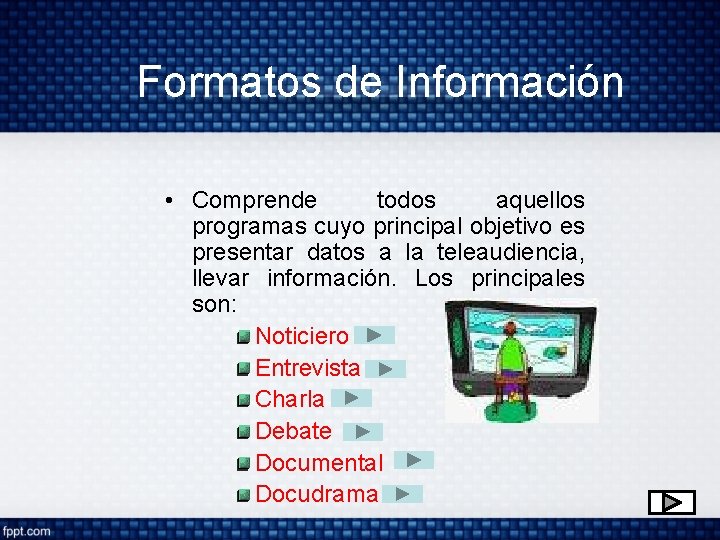 Formatos de Información

• Comprende todos aquellos programas cuyo principal objetivo es presentar datos a la teleaudiencia, llevar información. Los principales son:

Noticiero
Entrevista
Charla
Debate
Documental
Docudrama

fppt.com